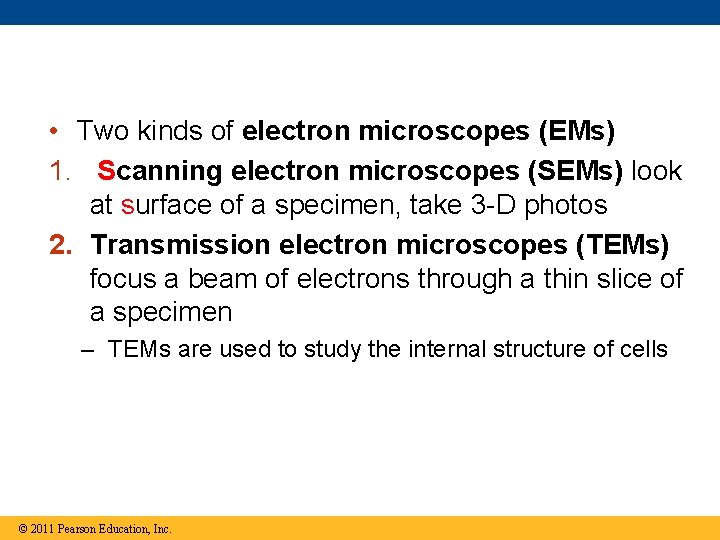 • Two kinds of electron microscopes (EMs)

1. Scanning electron microscopes (SEMs) look at surface of a specimen, take 3-D photos

2. Transmission electron microscopes (TEMs) focus a beam of electrons through a thin slice of a specimen

– TEMs are used to study the internal structure of cells

© 2011 Pearson Education, Inc.